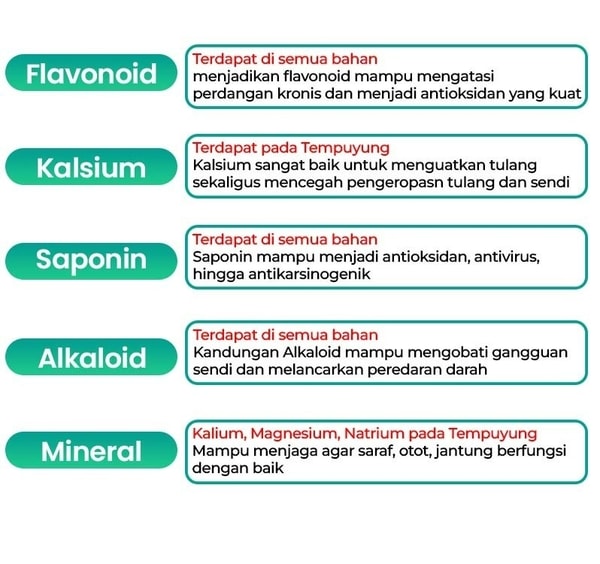 Flavonoid

Terdapat di semua bahan
menjadikan flavonoid mampu mengatasi perdangan kronis dan menjadi antioksidan yang kuat

Kalsium

Terdapat pada Tempuyung
Kalsium sangat baik untuk menguatkan tulang sekaligus mencegah pengeropasn tulang dan sendi

Saponin

Terdapat di semua bahan
Saponin mampu menjadi antioksidan, antivirus, hingga antikarsinogenik

Alkaloid

Terdapat di semua bahan
Kandungan Alkaloid mampu mengobati gangguan sendi dan melancarkan peredaran darah

Mineral

Kalium, Magnesium, Natrium pada Tempuyung
Mampu menjaga agar saraf, otot, jantung berfungsi dengan baik